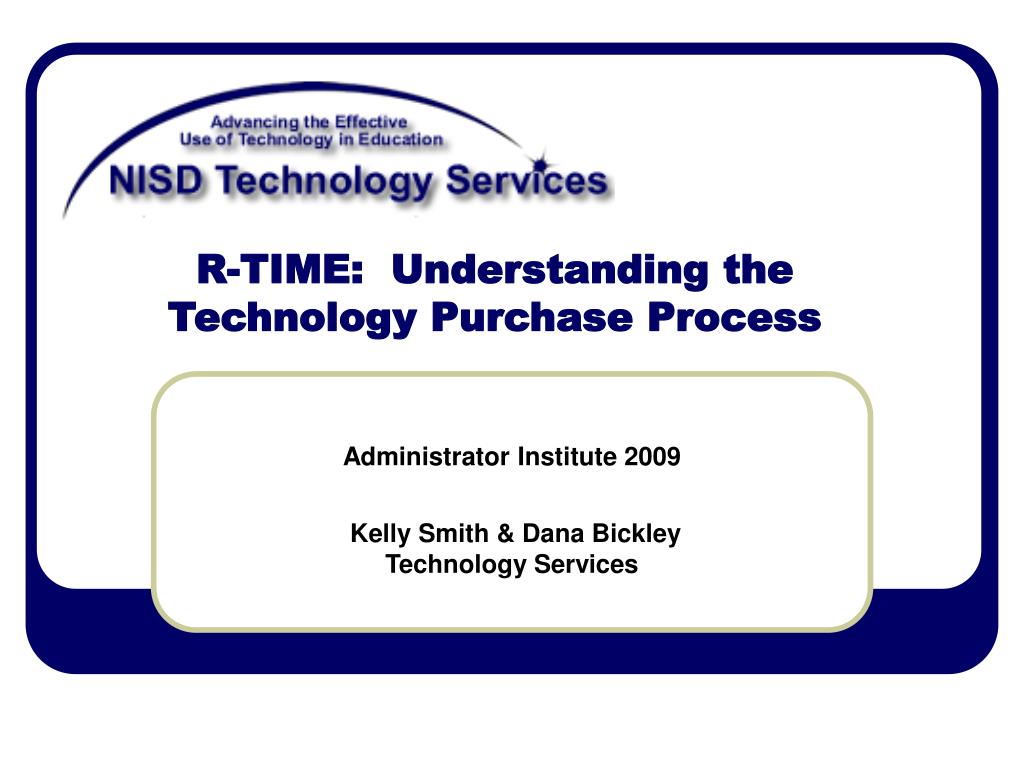 Advancing the Effective Use of Technology in Education

NISD Technology Services

R-TIME: Understanding the Technology Purchase Process

Administrator Institute 2009

Kelly Smith & Dana Bickley
Technology Services